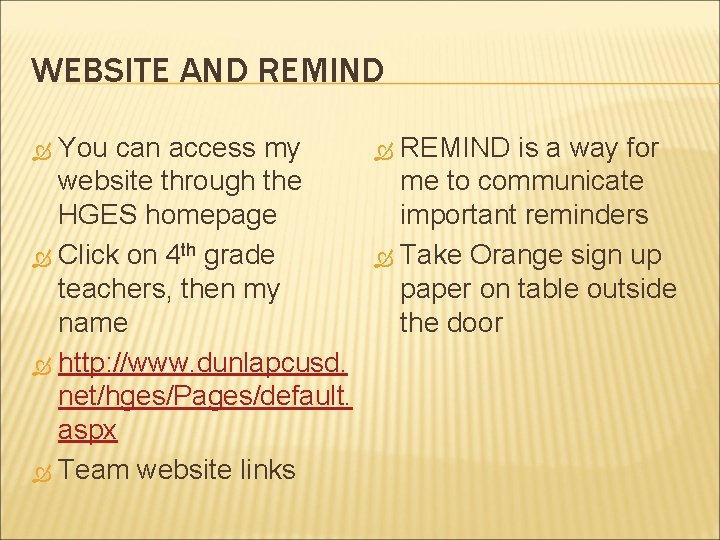 WEBSITE AND REMIND

You can access my website through the HGES homepage

Click on 4th grade teachers, then my name

http://www.dunlapcusd.net/hges/Pages/default.aspx

Team website links

REMIND is a way for me to communicate important reminders

Take Orange sign up paper on table outside the door